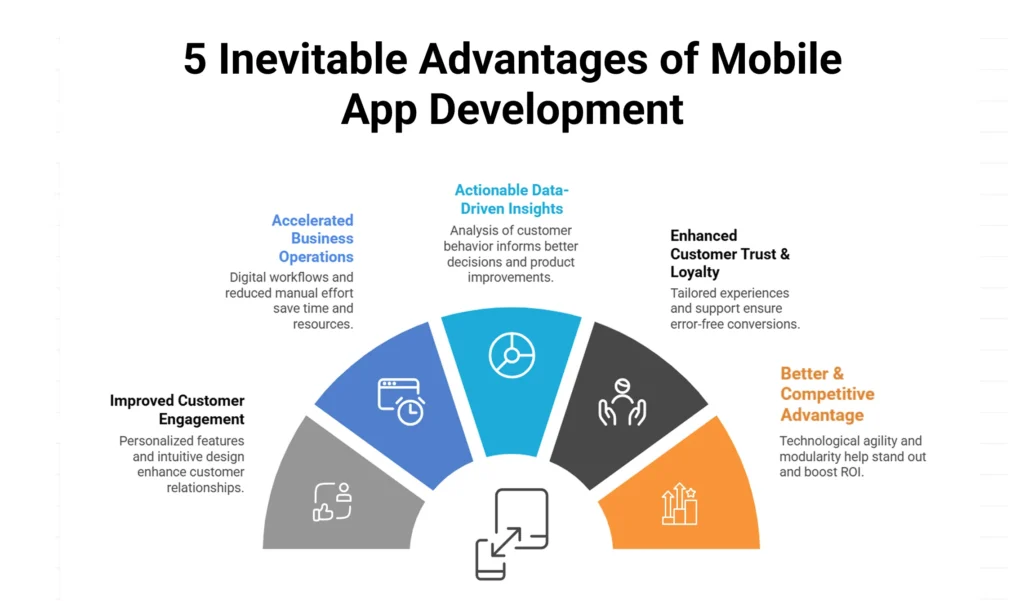 5 Inevitable Advantages of Mobile App Development

Improved Customer Engagement

Personalized features and intuitive design enhance customer relationships.

Accelerated Business Operations

Digital workflows and reduced manual effort save time and resources.

Actionable Data-Driven Insights

Analysis of customer behavior informs better decisions and product improvements.

Enhanced Customer Trust & Loyalty

Tailored experiences and support ensure error-free conversions.

Better & Competitive Advantage

Technological agility and modularity help stand out and boost ROI.